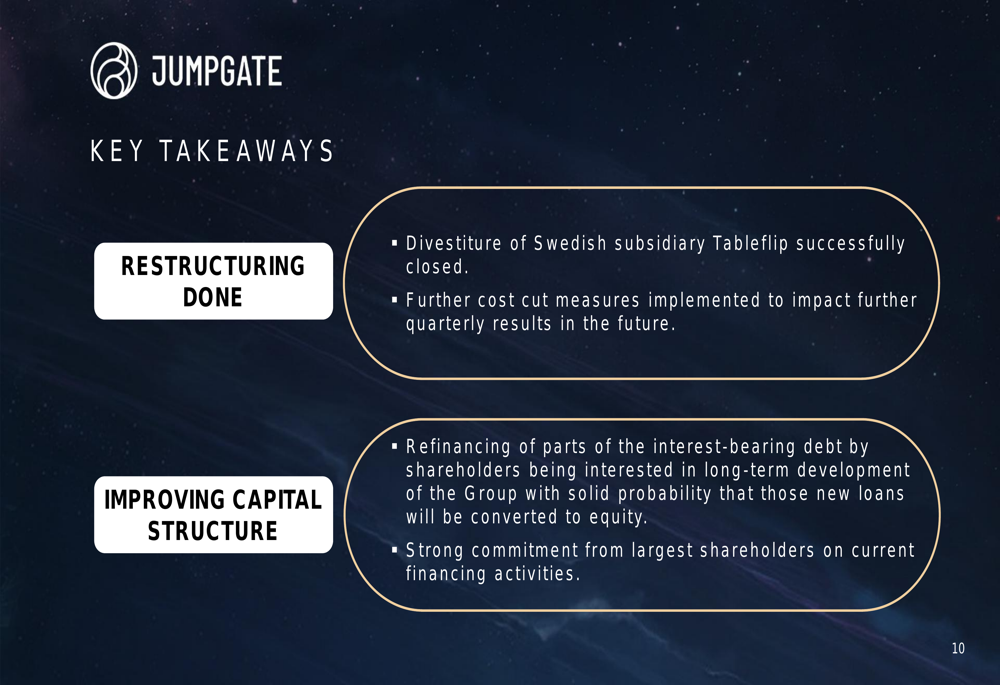 JUMPGATE

KEY TAKEAWAYS

RESTRUCTURING DONE

▪ Divestiture of Swedish subsidiary Tableflip successfully closed.

▪ Further cost cut measures implemented to impact further quarterly results in the future.

IMPROVING CAPITAL STRUCTURE

▪ Refinancing of parts of the interest-bearing debt by shareholders being interested in long-term development of the Group with solid probability that those new loans will be converted to equity.

▪ Strong commitment from largest shareholders on current financing activities.

10